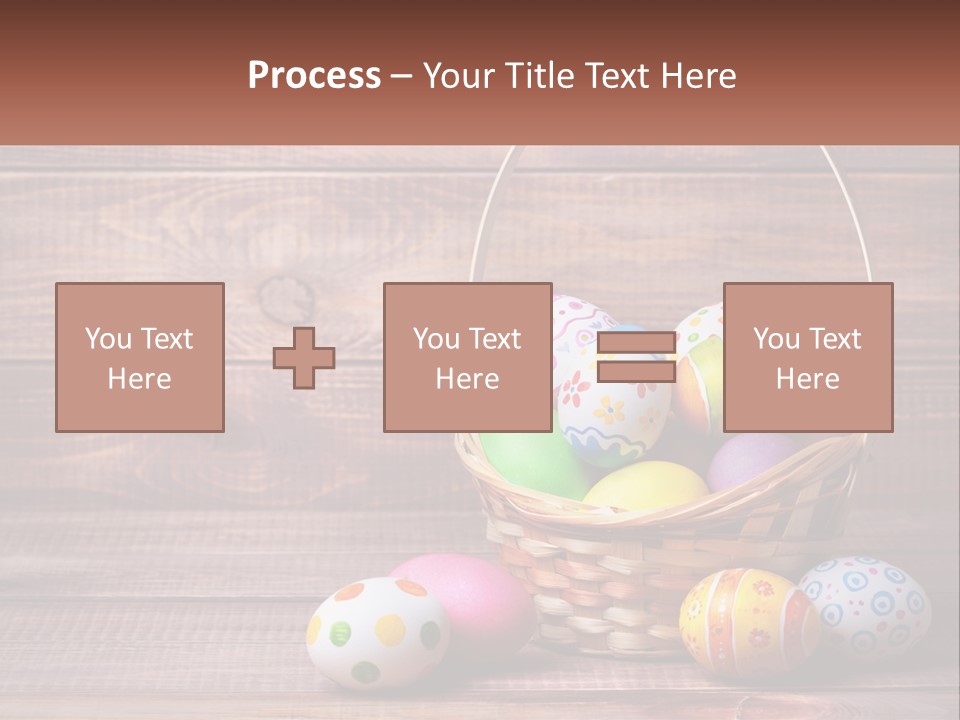 Process – Your Title Text Here

You Text Here

You Text Here

You Text Here